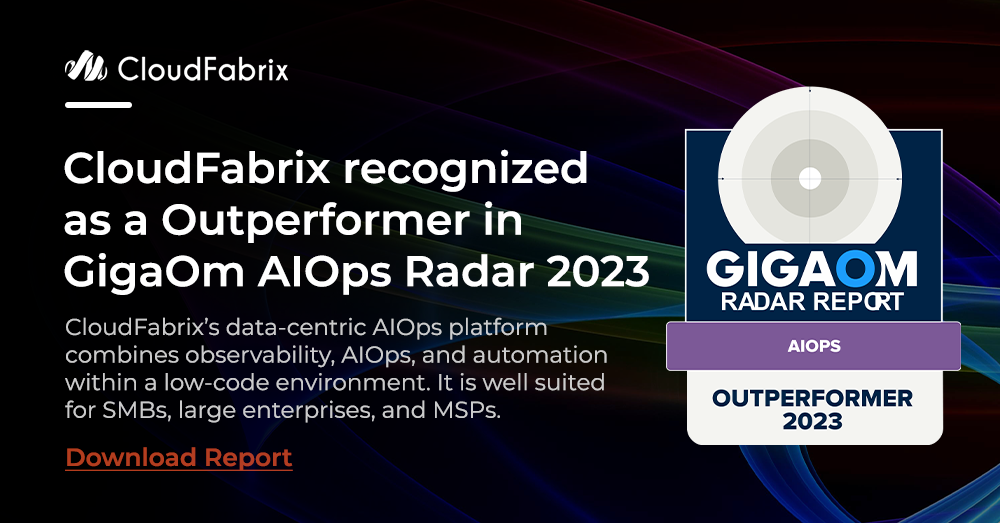 CloudFabrix

CloudFabrix recognized as a Outperformer in GigaOm AIOps Radar 2023

CloudFabrix's data-centric AIOps platform combines observability, AIOps, and automation within a low-code environment. It is well suited for SMBs, large enterprises, and MSPs.

Download Report

GIGAOM
RADAR REPORT
AIOPS
OUTPERFORMER
2023